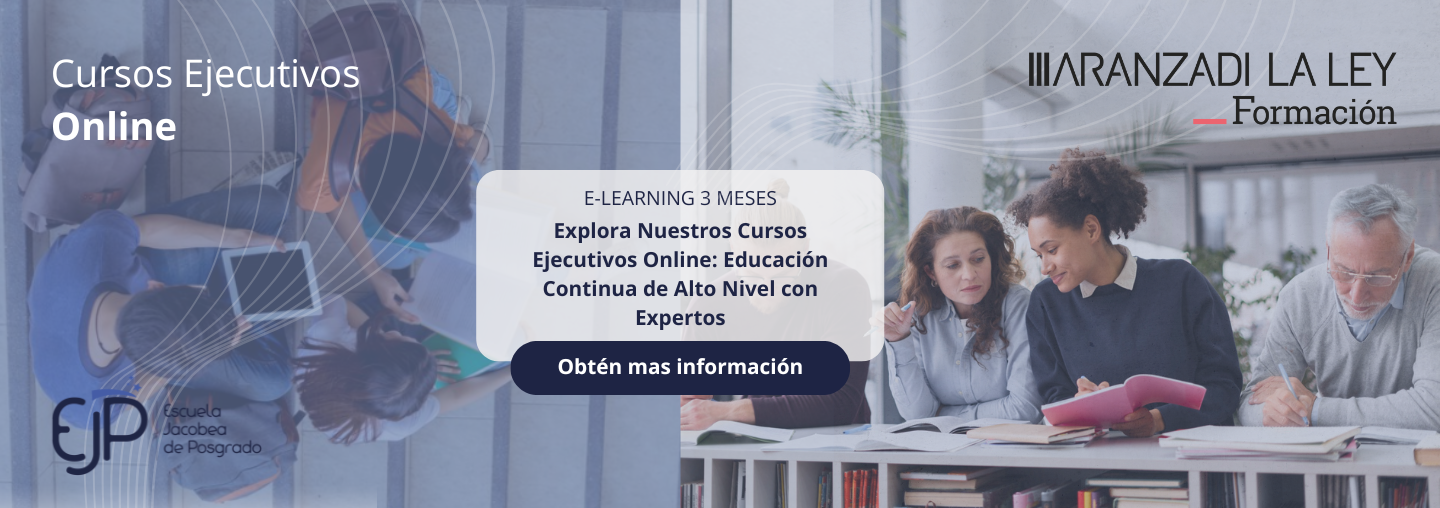 Cursos Ejecutivos
Online

ARANZADI LA LEY
Formación

E-LEARNING 3 MESES

Explora Nuestros Cursos Ejecutivos Online: Educación Continua de Alto Nivel con Expertos

Obtén mas información

EJP
Escuela Jacobea de Posgrado